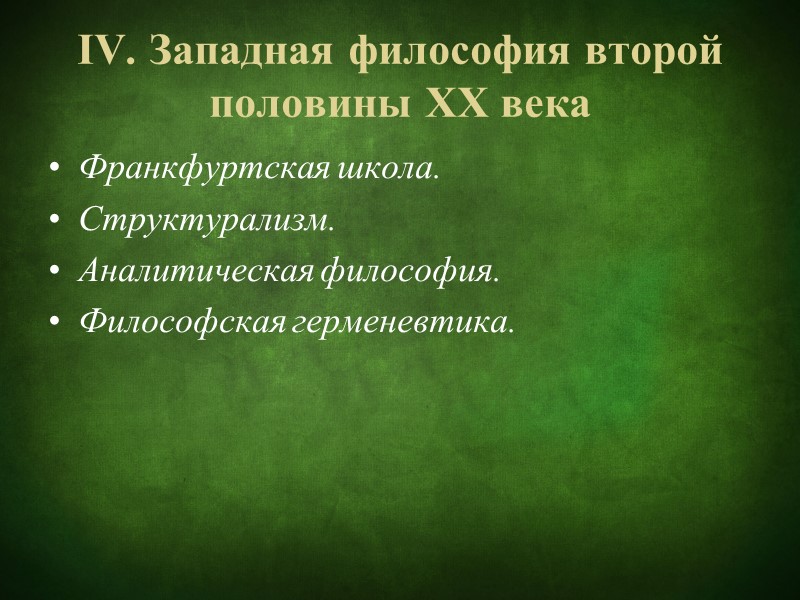 IV. Западная философия второй половины XX века

• Франкфуртская школа.
• Структурализм.
• Аналитическая философия.
• Философская герменевтика.